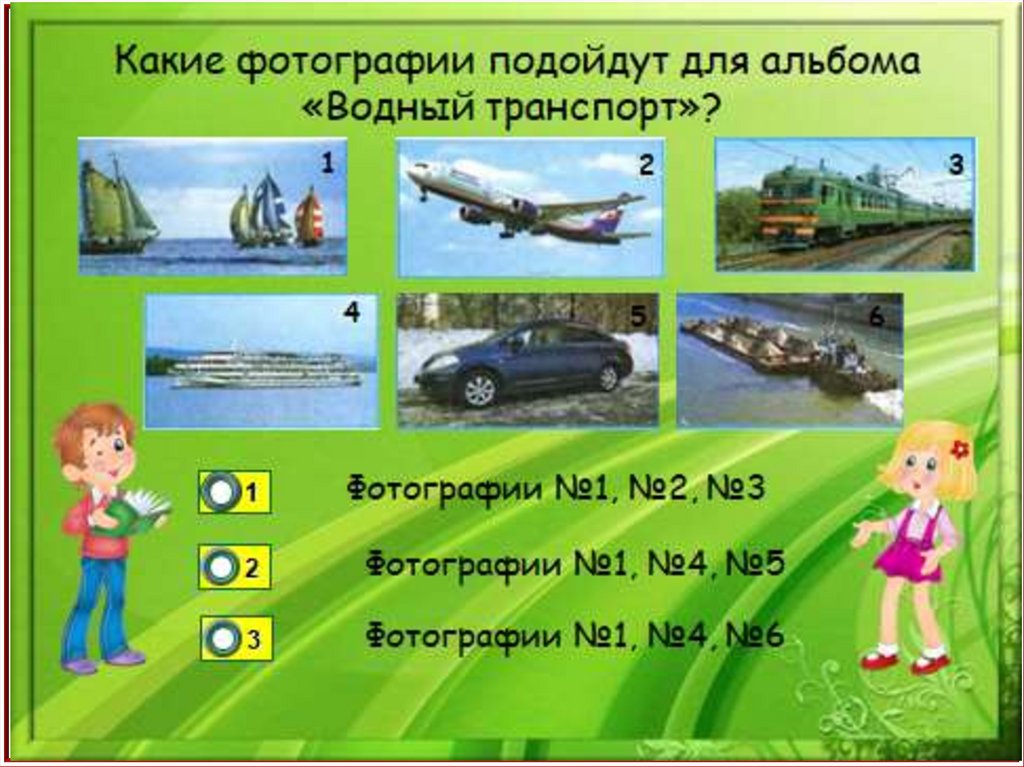 Какие фотографии подойдут для альбома «Водный транспорт»?

1

2

3

4

5

6

1 Фотографии №1, №2, №3

2 Фотографии №1, №4, №5

3 Фотографии №1, №4, №6